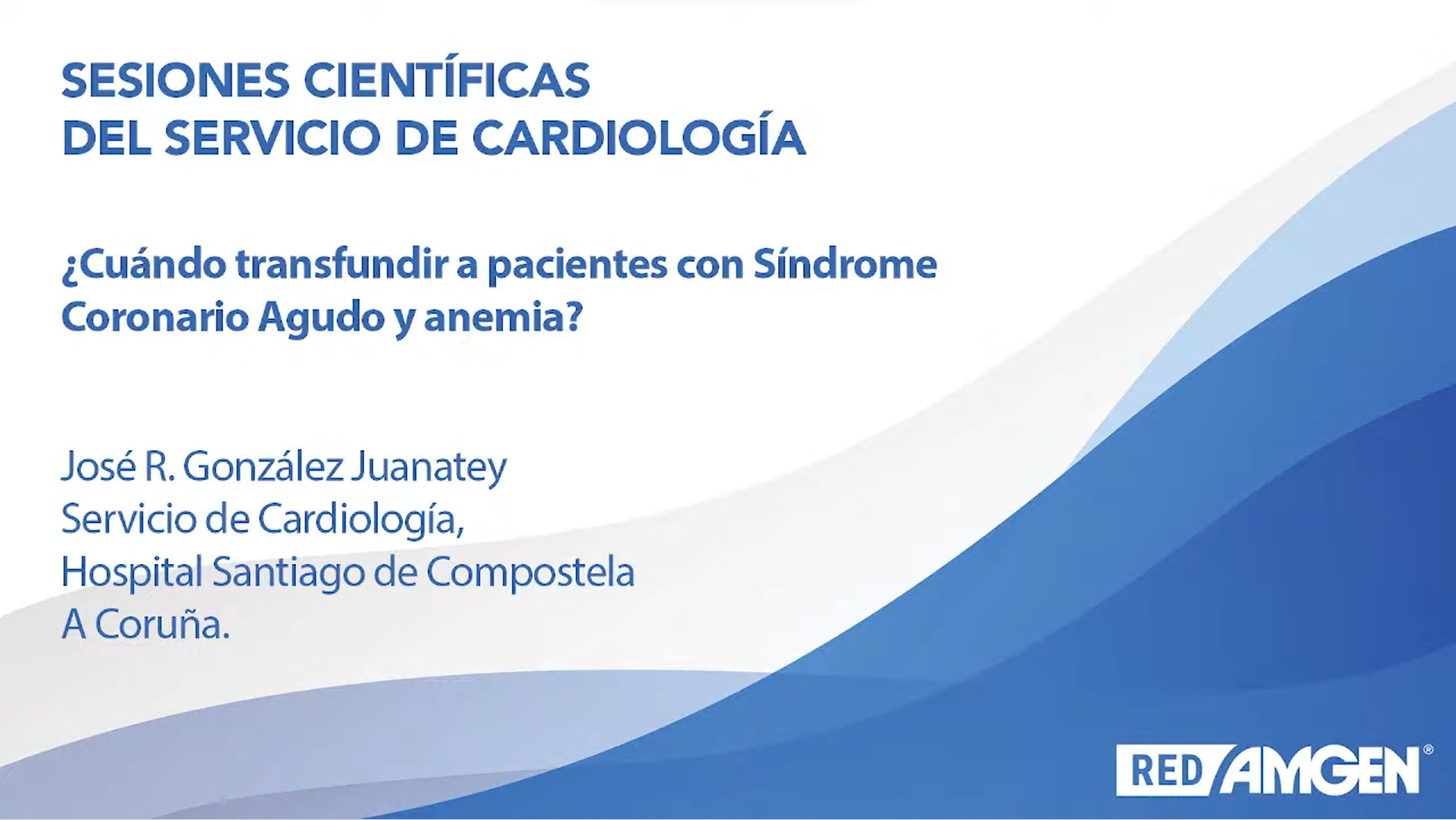 SESIONES CIENTÍFICAS
DEL SERVICIO DE CARDIOLOGÍA

¿Cuándo transfundir a pacientes con Síndrome Coronario Agudo y anemia?

José R. González Juanatey
Servicio de Cardiología,
Hospital Santiago de Compostela
A Coruña.

RED AMGEN®